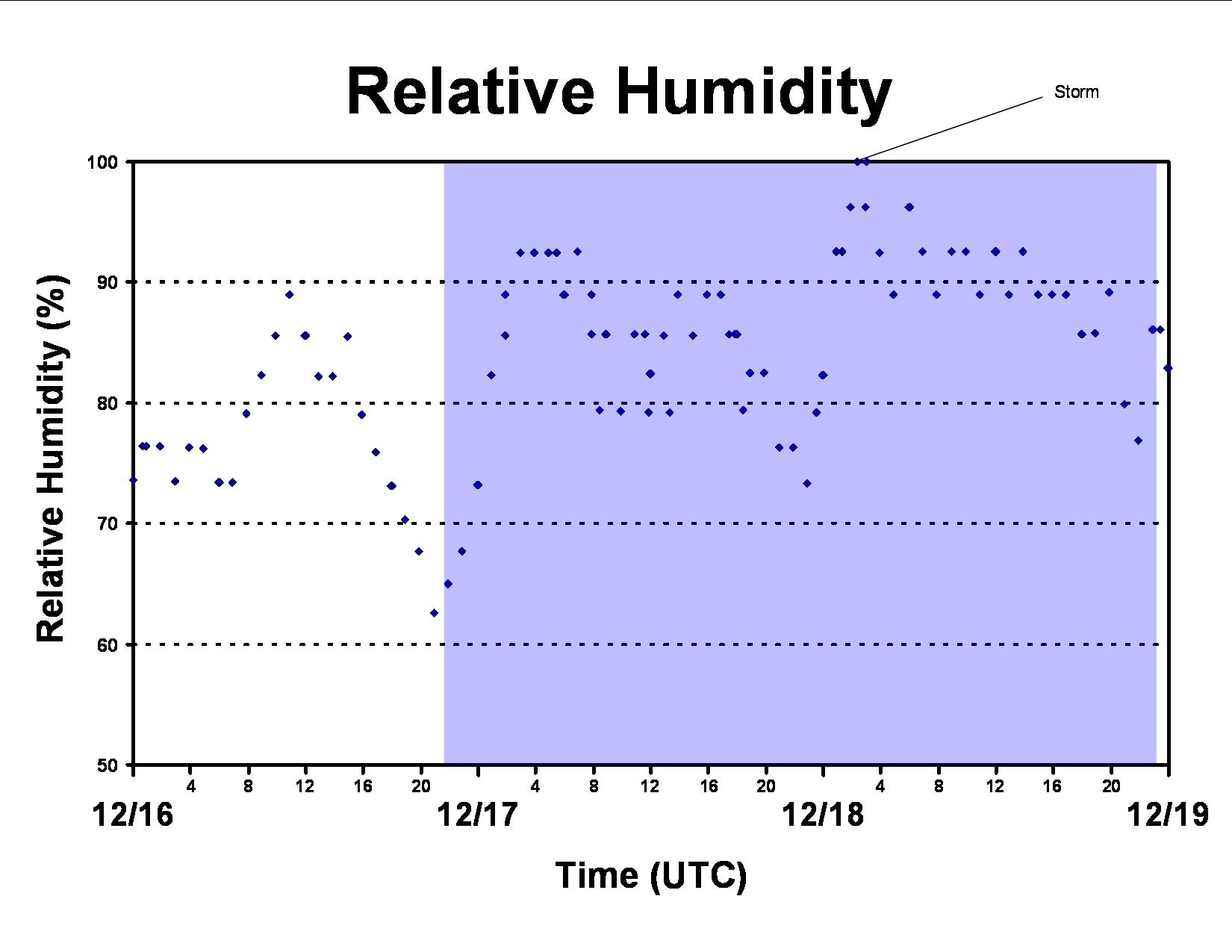 Relative Humidity

Storm

Relative Humidity (%)

100
90
80
70
60
50

4 8 12 16 20 4 8 12 16 20 4 8 12 16 20

12/16 12/17 12/18 12/19

Time (UTC)